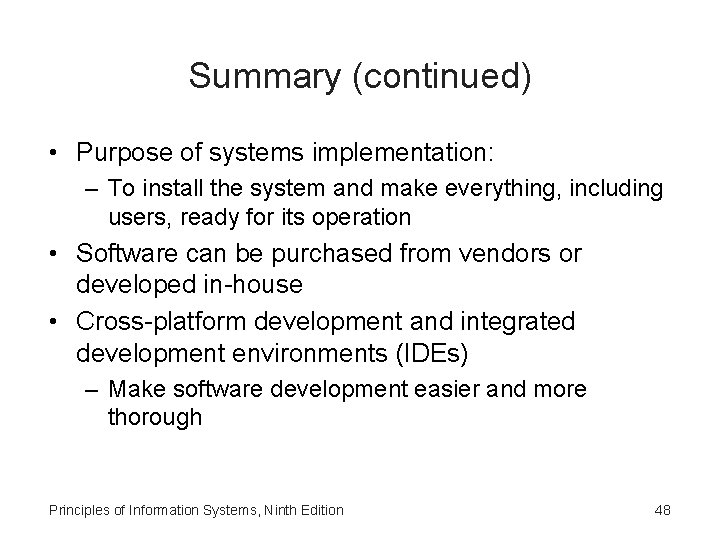 Summary (continued)

• Purpose of systems implementation:
– To install the system and make everything, including users, ready for its operation
• Software can be purchased from vendors or developed in-house
• Cross-platform development and integrated development environments (IDEs)
– Make software development easier and more thorough

Principles of Information Systems, Ninth Edition

48